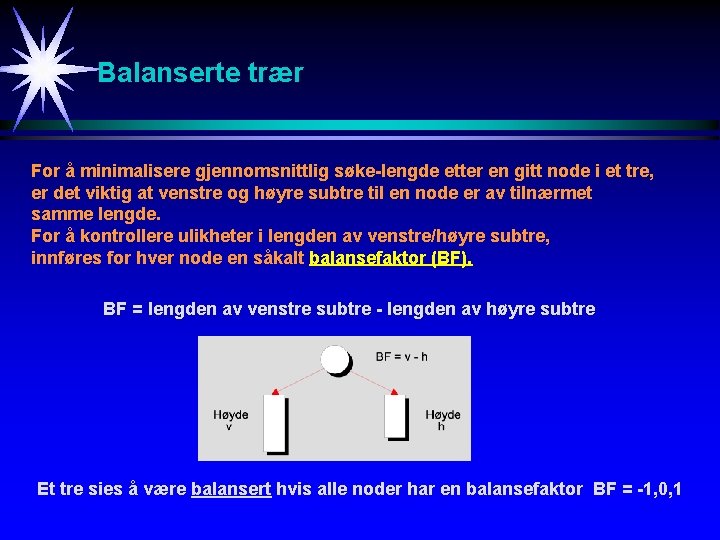 Balanserte trær

For å minimalisere gjennomsnittlig søke-lengde etter en gitt node i et tre, er det viktig at venstre og høyre subtre til en node er av tilnærmet samme lengde.
For å kontrollere ulikheter i lengden av venstre/høyre subtre, innføres for hver node en såkalt balansefaktor (BF).

BF = lengden av venstre subtre - lengden av høyre subtre

BF = v - h

Høyde
v

Høyde
h

Et tre sies å være balansert hvis alle noder har en balansefaktor BF = -1,0,1